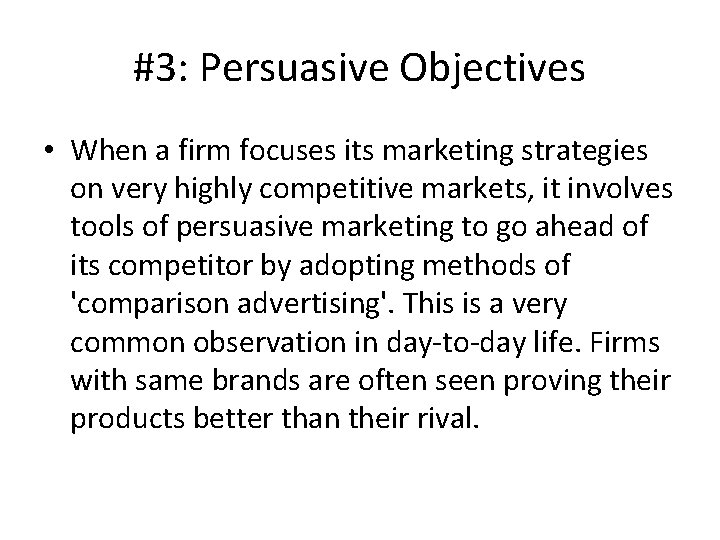 #3: Persuasive Objectives

• When a firm focuses its marketing strategies on very highly competitive markets, it involves tools of persuasive marketing to go ahead of its competitor by adopting methods of 'comparison advertising'. This is a very common observation in day-to-day life. Firms with same brands are often seen proving their products better than their rival.